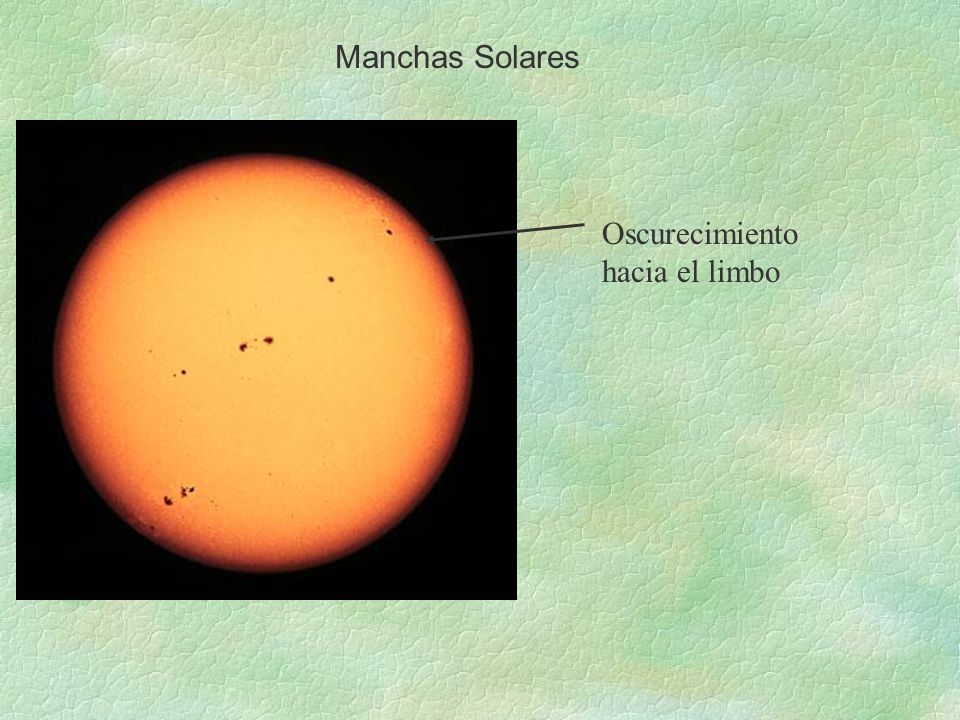 Manchas Solares

Oscurecimiento hacia el limbo